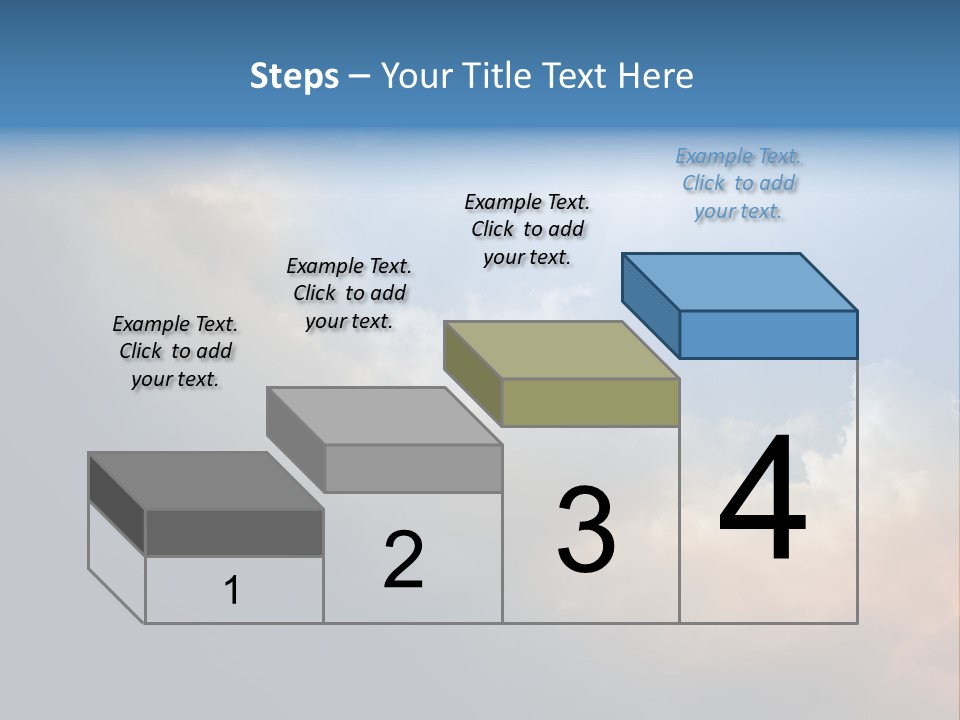 Steps – Your Title Text Here

Example Text. Click to add your text.

Example Text. Click to add your text.

Example Text. Click to add your text.

Example Text. Click to add your text.

1

2

3

4